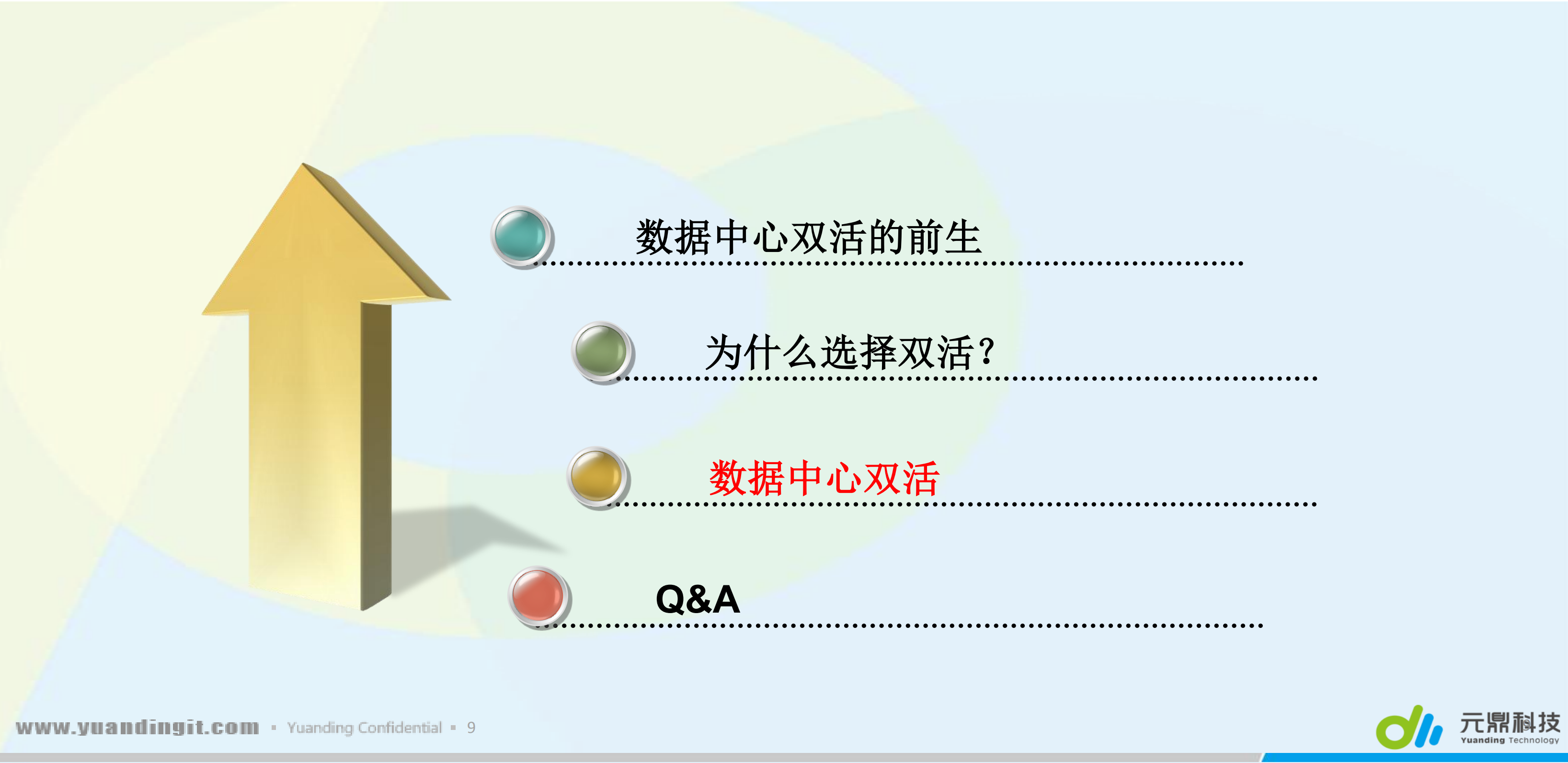 数据中心双活的前生

为什么选择双活？

数据中心双活

Q&A

www.yuandingit.com ▪ Yuanding Confidential ▪ 9

元鼎科技
Yuanding Technology